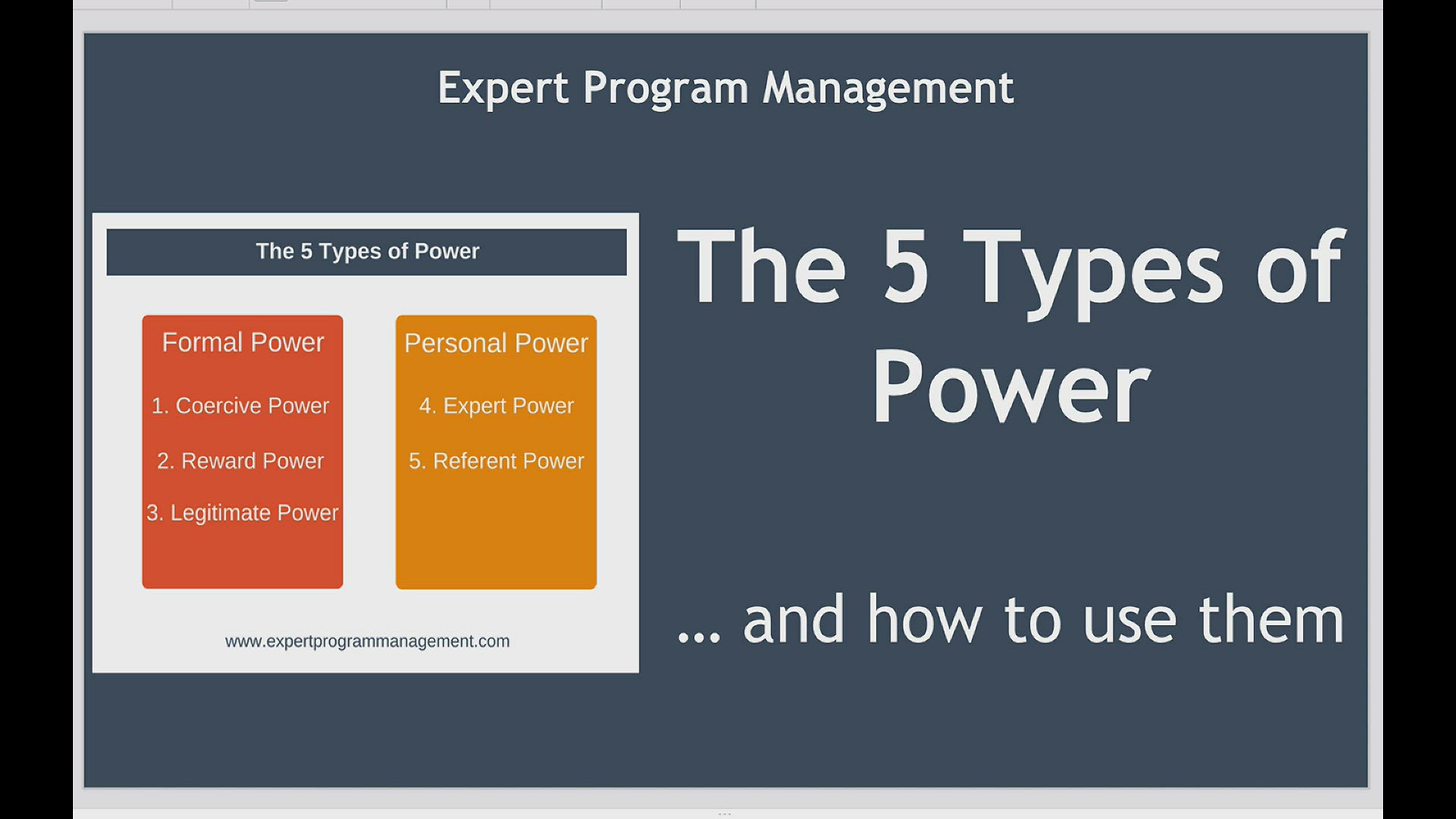 Expert Program Management

The 5 Types of Power

Formal Power

1. Coercive Power

2. Reward Power

3. Legitimate Power

Personal Power

4. Expert Power

5. Referent Power

www.expertprogrammanagement.com

The 5 Types of Power

... and how to use them